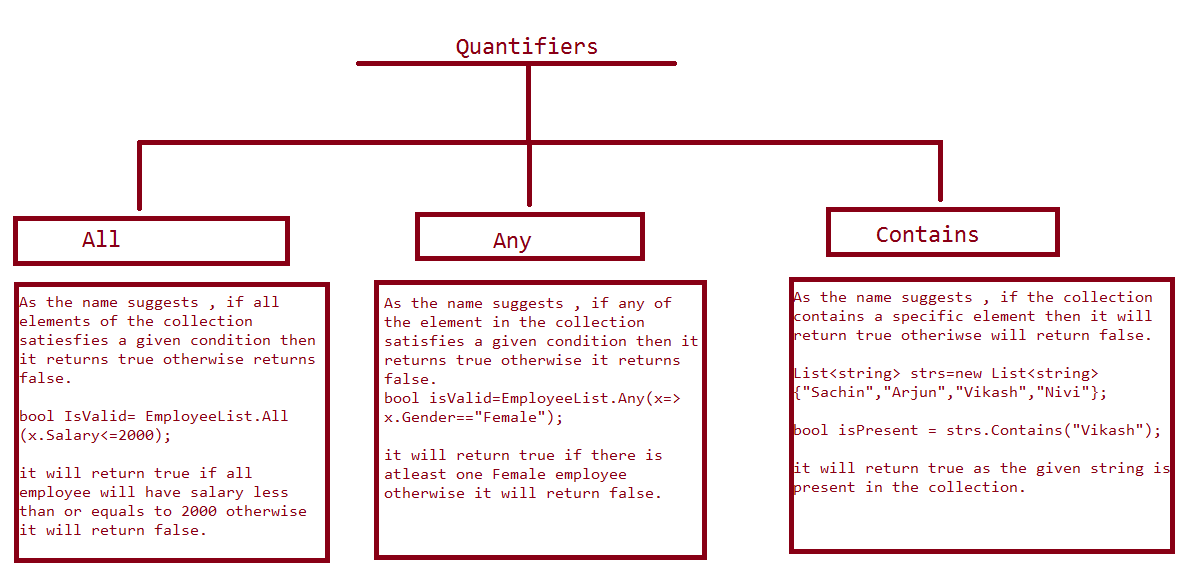 Quantifiers

All

As the name suggests , if all elements of the collection satiesfies a given condition then it returns true otherwise returns false.

bool IsValid= EmployeeList.All (x.Salary<=2000);

it will return true if all employee will have salary less than or equals to 2000 otherwise it will return false.

Any

As the name suggests , if any of the element in the collection satisfies a given condition then it returns true otherwise it returns false.
bool isValid=EmployeeList.Any(x=> x.Gender=="Female");

it will return true if there is atleast one Female employee otherwise it will return false.

Contains

As the name suggests , if the collection contains a specific element then it will return true otheriwse will return false.

List<string> strs=new List<string> {"Sachin","Arjun","Vikash","Nivi"};

bool isPresent = strs.Contains("Vikash");

it will return true as the given string is present in the collection.